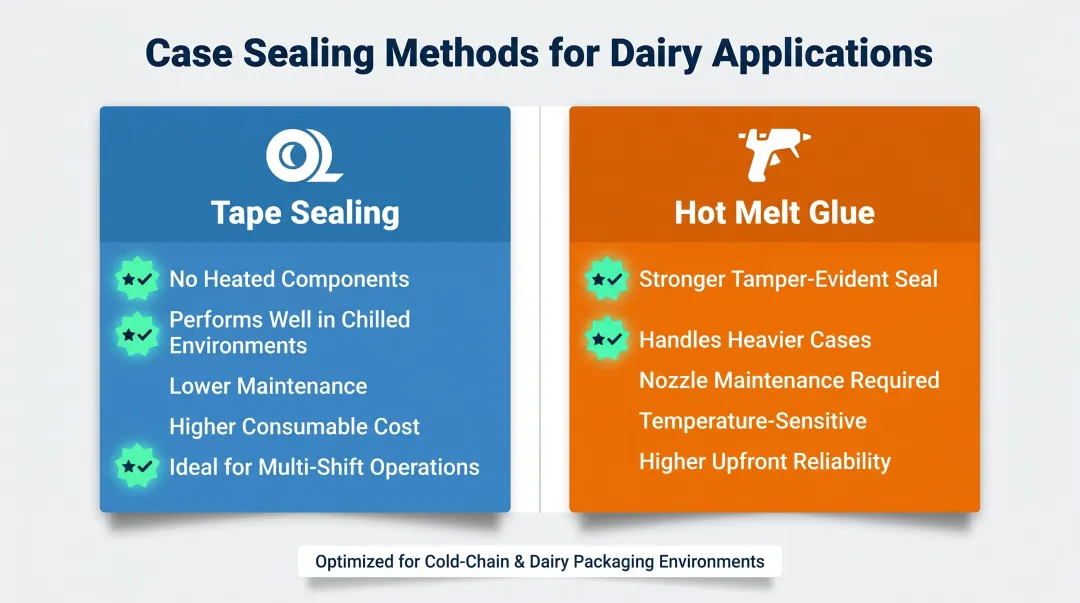 Case Sealing Methods for Dairy Applications

Tape Sealing

No Heated Components
Performs Well in Chilled Environments
Lower Maintenance
Higher Consumable Cost
Ideal for Multi-Shift Operations

Hot Melt Glue

Stronger Tamper-Evident Seal
Handles Heavier Cases
Nozzle Maintenance Required
Temperature-Sensitive
Higher Upfront Reliability

Optimized for Cold-Chain & Dairy Packaging Environments